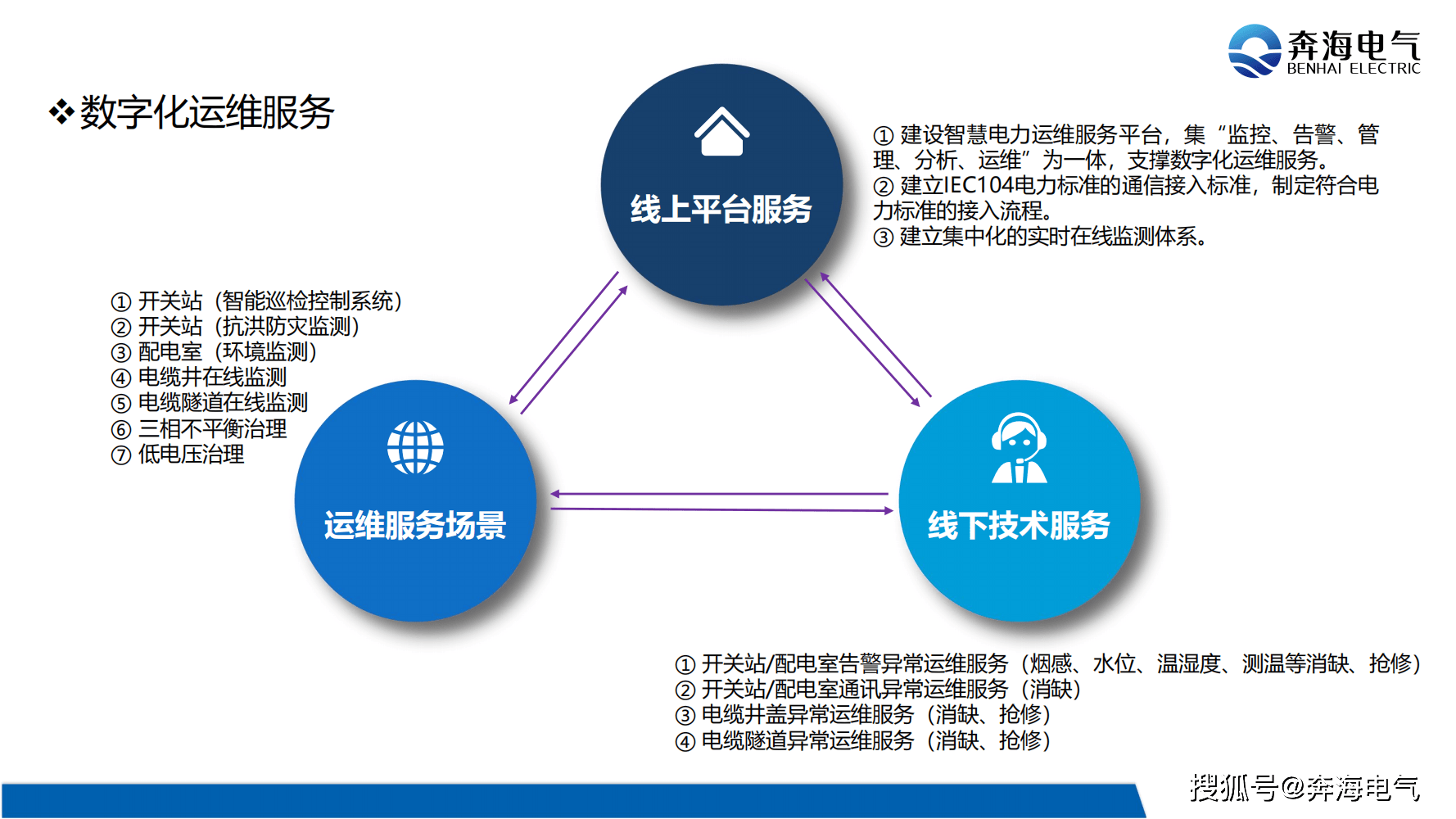 奔海电气
BENHAI ELECTRIC

❖数字化运维服务

线上平台服务

① 建设智慧电力运维服务平台，集“监控、告警、管理、分析、运维”为一体，支撑数字化运维服务。
② 建立IEC104电力标准的通信接入标准，制定符合电力标准的接入流程。
③ 建立集中化的实时在线监测体系。

① 开关站（智能巡检控制系统）
② 开关站（抗洪防灾监测）
③ 配电室（环境监测）
④ 电缆井在线监测
⑤ 电缆隧道在线监测
⑥ 三相不平衡治理
⑦ 低电压治理

运维服务场景

线下技术服务

① 开关站/配电室告警异常运维服务（烟感、水位、温湿度、测温等消缺、抢修）
② 开关站/配电室通讯异常运维服务（消缺）
③ 电缆井盖异常运维服务（消缺、抢修）
④ 电缆隧道异常运维服务（消缺、抢修）

搜狐号@奔海电气